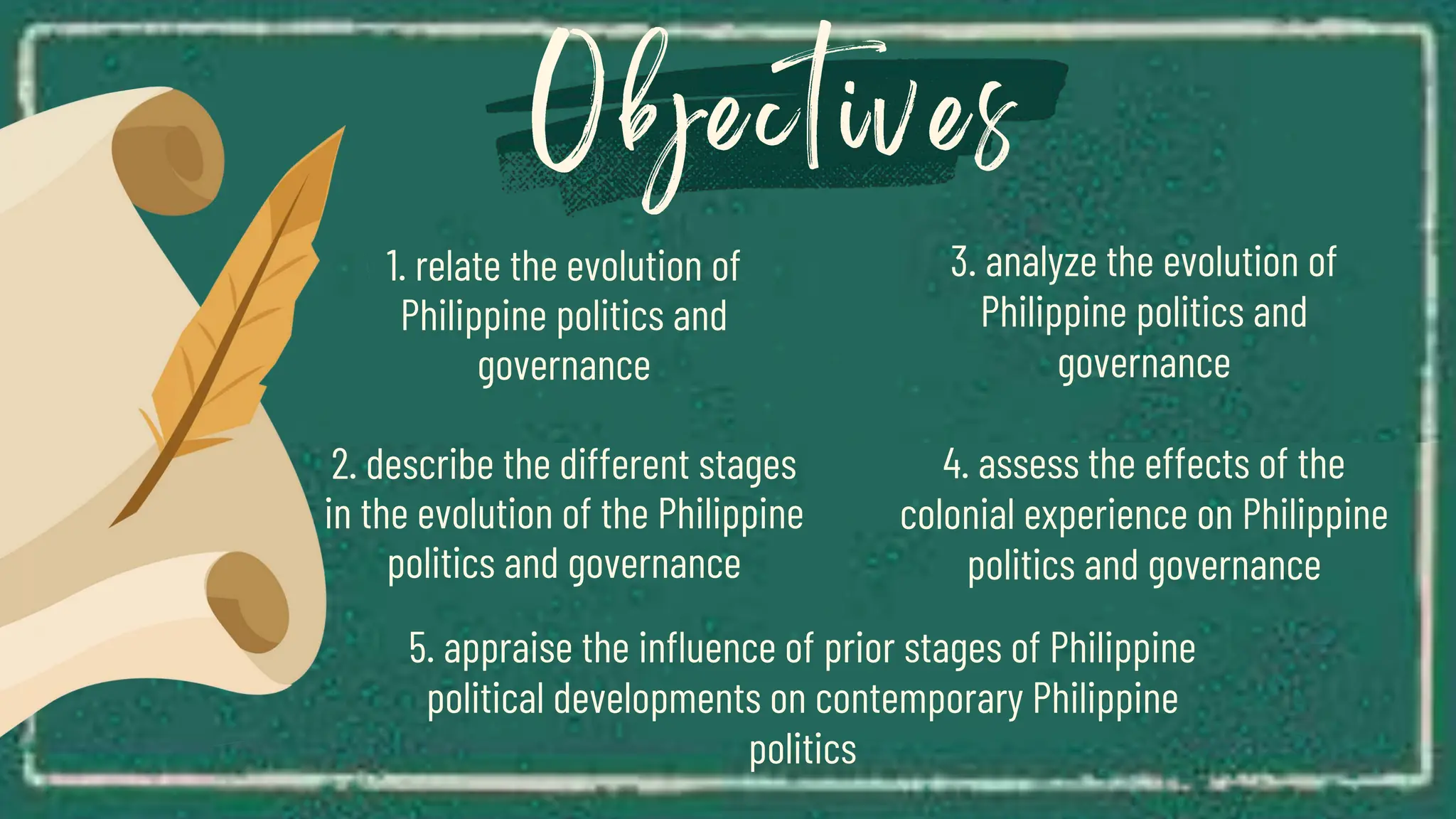 Objectives

1. relate the evolution of Philippine politics and governance

2. describe the different stages in the evolution of the Philippine politics and governance

3. analyze the evolution of Philippine politics and governance

4. assess the effects of the colonial experience on Philippine politics and governance

5. appraise the influence of prior stages of Philippine political developments on contemporary Philippine politics